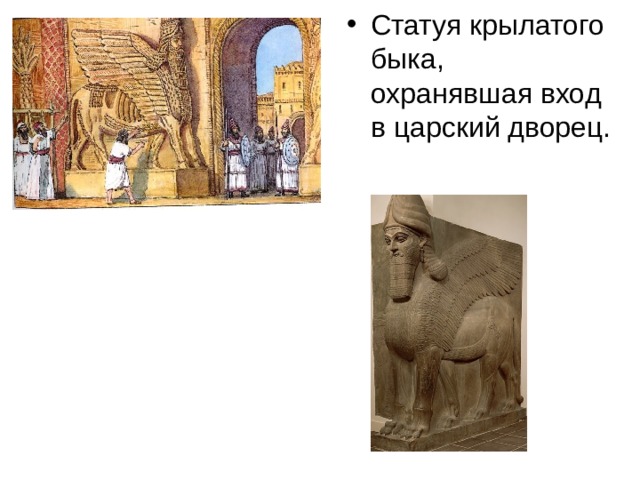 • Статуя крылатого быка, охранявшая вход в царский дворец.